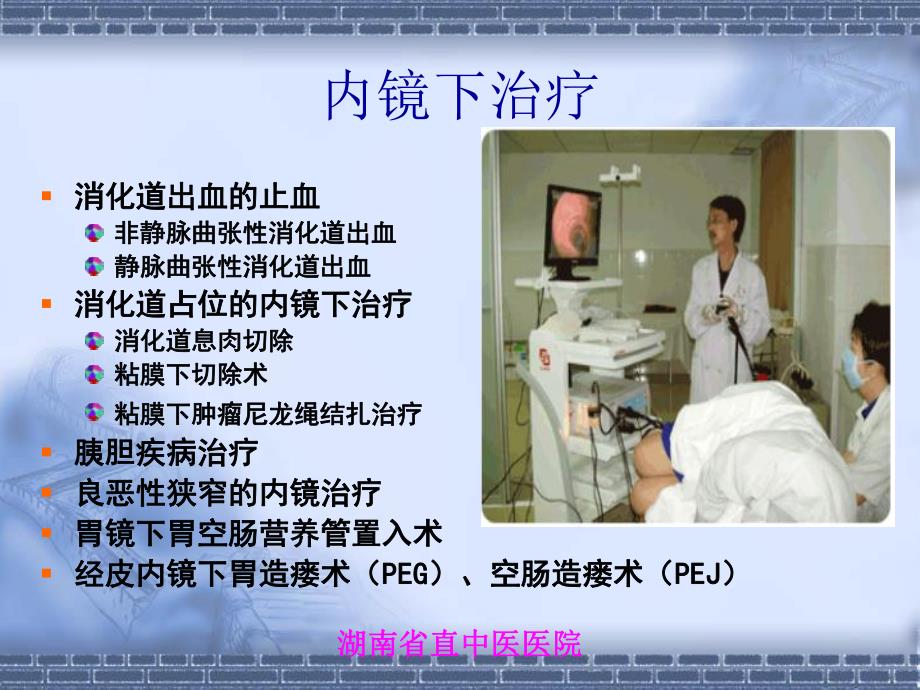 内镜下治疗

- 消化道出血的止血
  - 非静脉曲张性消化道出血
  - 静脉曲张性消化道出血
- 消化道占位的内镜下治疗
  - 消化道息肉切除
  - 粘膜下切除术
  - 粘膜下肿瘤尼龙绳结扎治疗
- 胰胆疾病治疗
- 良恶性狭窄的内镜治疗
- 胃镜下胃空肠营养管置入术
- 经皮内镜下胃造瘘术（PEG）、空肠造瘘术（PEJ）

湖南省直中医医院